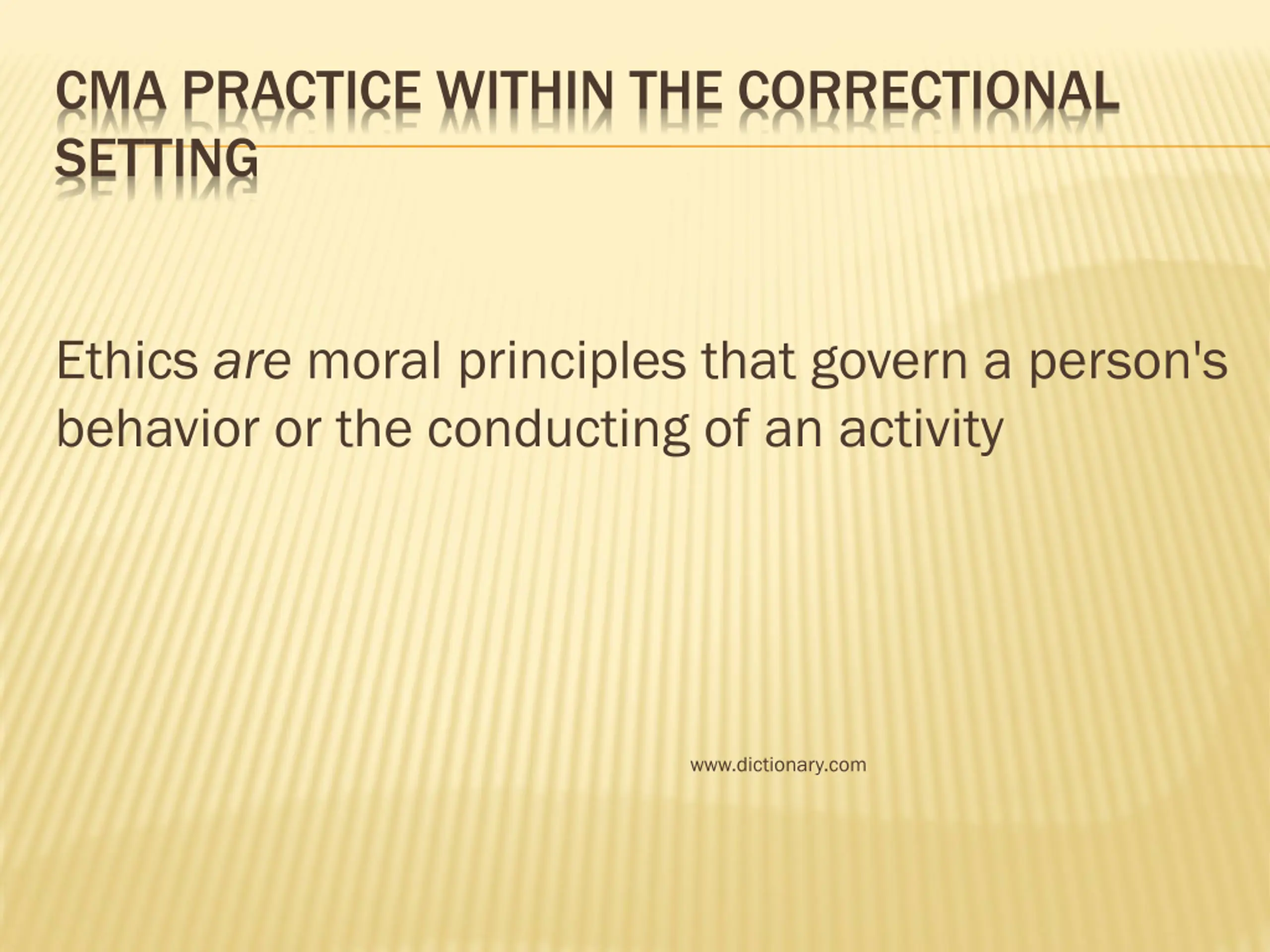 CMA PRACTICE WITHIN THE CORRECTIONAL SETTING

Ethics are moral principles that govern a person's behavior or the conducting of an activity

www.dictionary.com